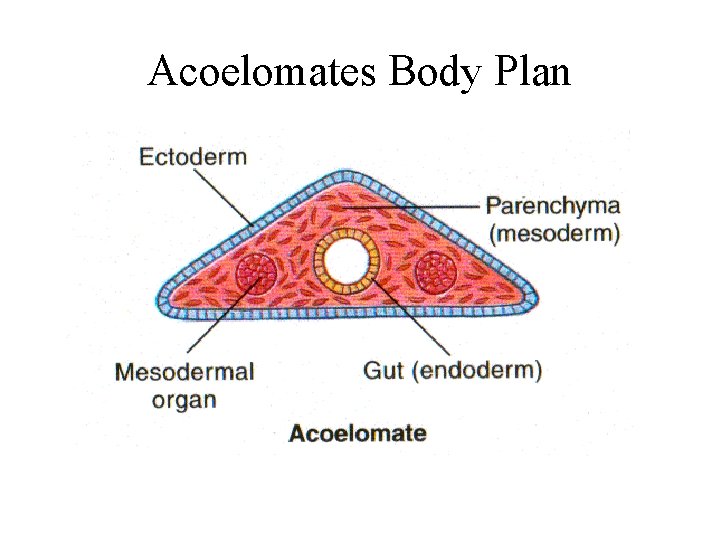 Acoelomates Body Plan

Ectoderm

Parenchyma (mesoderm)

Mesodermal organ

Gut (endoderm)

Acoelomate